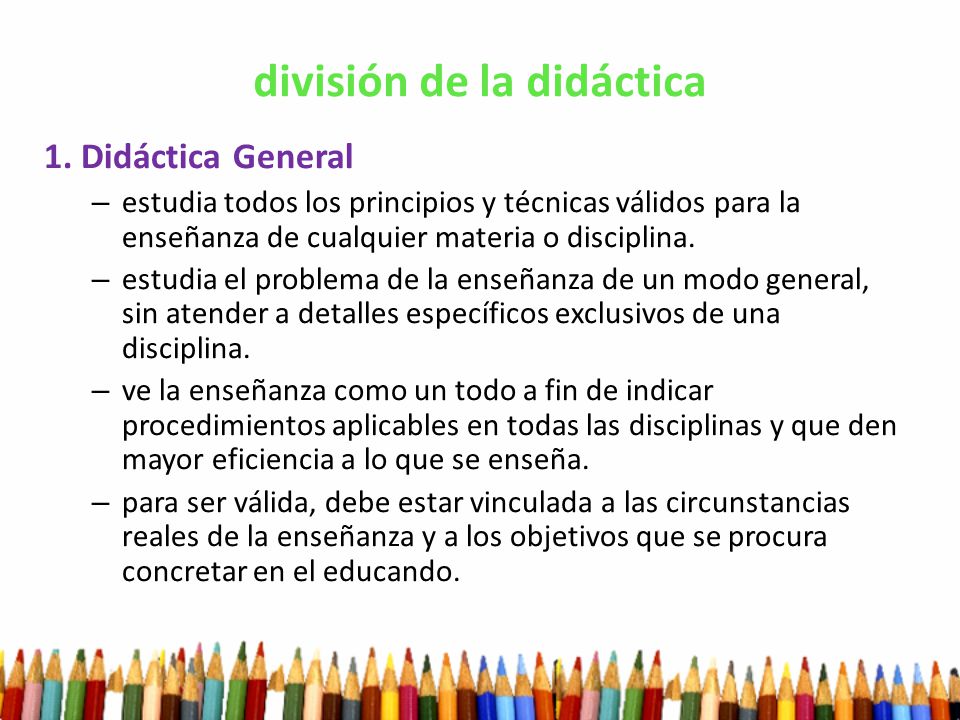 división de la didáctica

1. Didáctica General

– estudia todos los principios y técnicas válidos para la enseñanza de cualquier materia o disciplina.

– estudia el problema de la enseñanza de un modo general, sin atender a detalles específicos exclusivos de una disciplina.

– ve la enseñanza como un todo a fin de indicar procedimientos aplicables en todas las disciplinas y que den mayor eficiencia a lo que se enseña.

– para ser válida, debe estar vinculada a las circunstancias reales de la enseñanza y a los objetivos que se procura concretar en el educando.